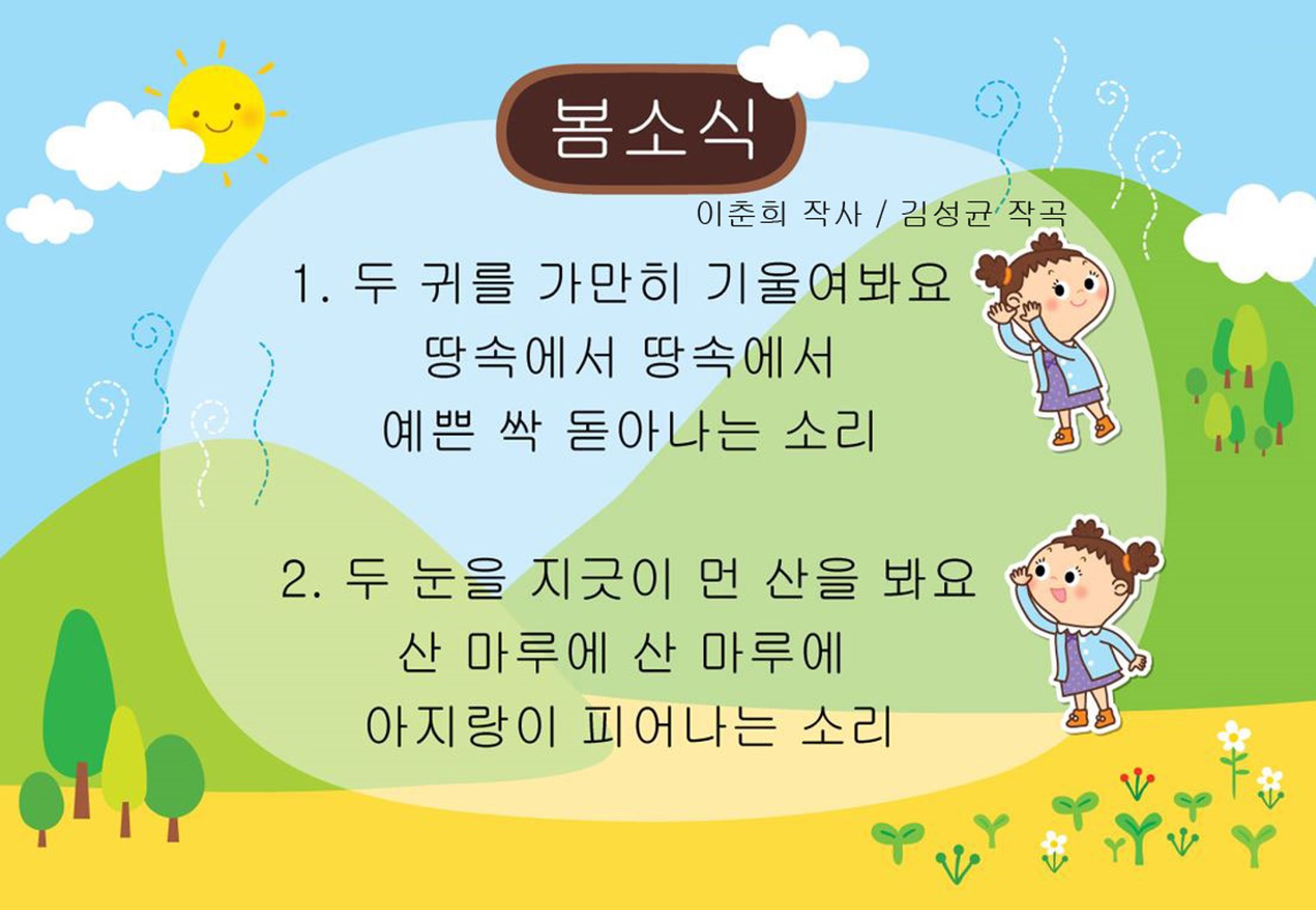 봄소식

이춘희 작사 / 김성균 작곡

1. 두 귀를 가만히 기울여봐요
땅속에서 땅속에서
예쁜 싹 돋아나는 소리

2. 두 눈을 지긋이 먼 산을 봐요
산 마루에 산 마루에
아지랑이 피어나는 소리